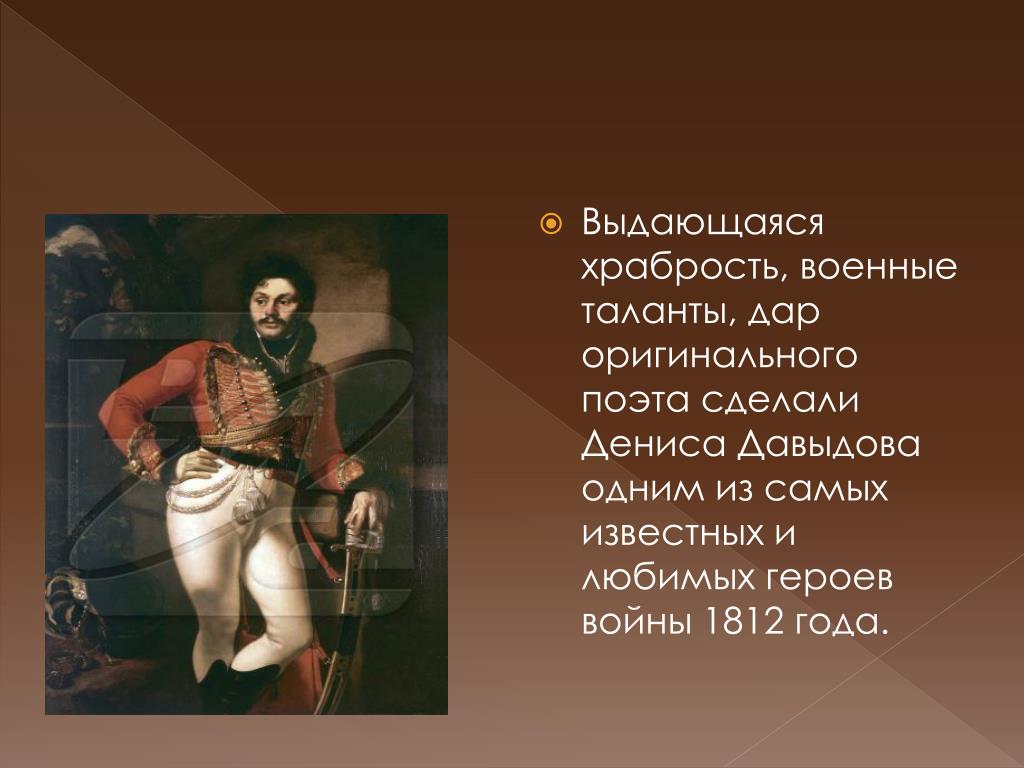 Выдающаяся храбрость, военные таланты, дар оригинального поэта сделали Дениса Давыдова одним из самых известных и любимых героев войны 1812 года.